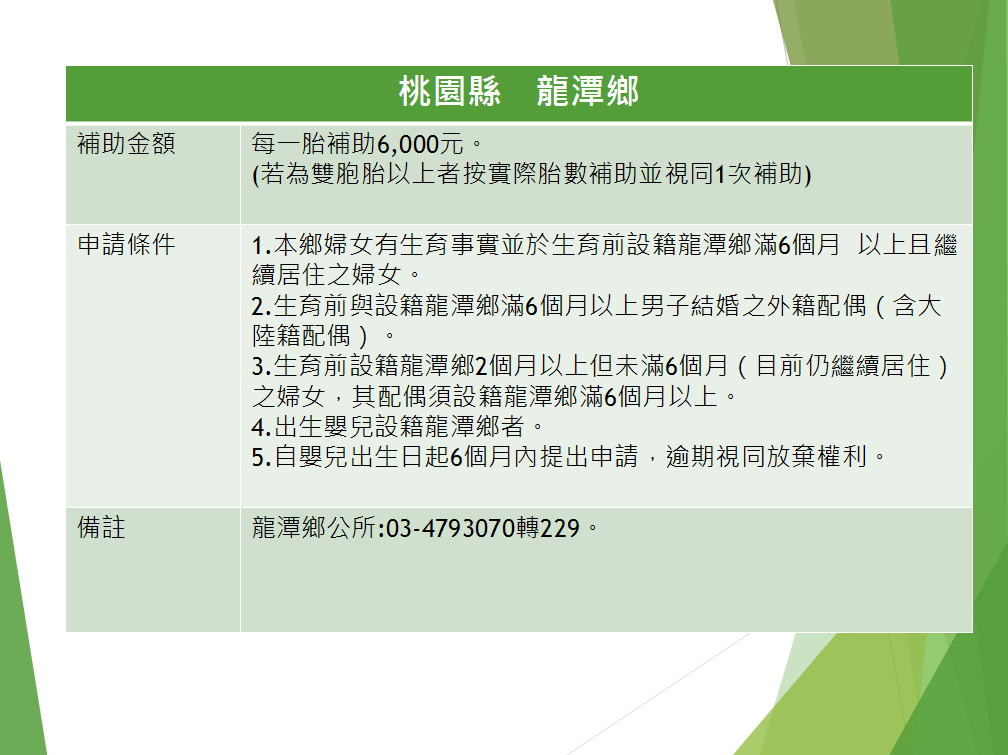 | 桃園縣　龍潭鄉 | |
|---|---|
| 補助金額 | 每一胎補助6,000元。 (若為雙胞胎以上者按實際胎數補助並視同1次補助) |
| 申請條件 | 1.本鄉婦女有生育事實並於生育前設籍龍潭鄉滿6個月　以上且繼續居住之婦女。 2.生育前與設籍龍潭鄉滿6個月以上男子結婚之外籍配偶（含大陸籍配偶）。 3.生育前設籍龍潭鄉2個月以上但未滿6個月（目前仍繼續居住）之婦女，其配偶須設籍龍潭鄉滿6個月以上。 4.出生嬰兒設籍龍潭鄉者。 5.自嬰兒出生日起6個月內提出申請，逾期視同放棄權利。 |
| 備註 | 龍潭鄉公所:03-4793070轉229。 |